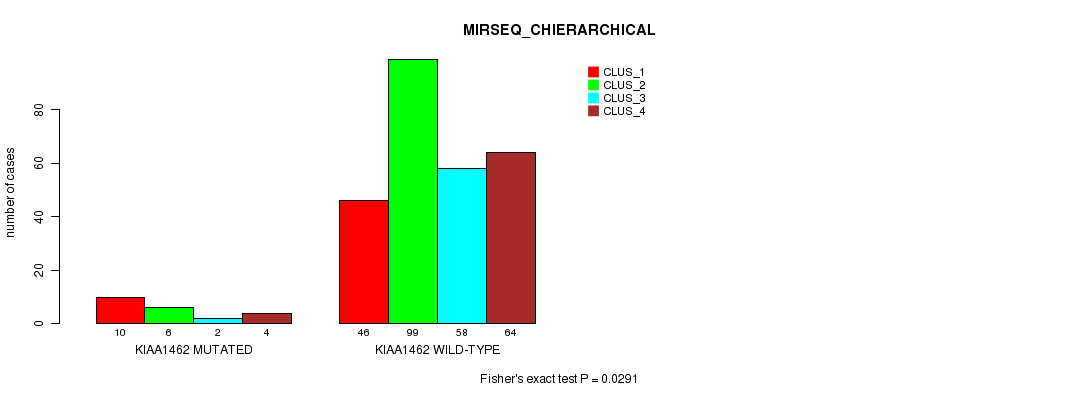 MIRSEQ_CHIERARCHICAL

CLUS_1
CLUS_2
CLUS_3
CLUS_4

number of cases

0
20
40
60
80

10
6
2
4
KIAA1462 MUTATED

46
99
58
64
KIAA1462 WILD-TYPE

Fisher's exact test P = 0.0291